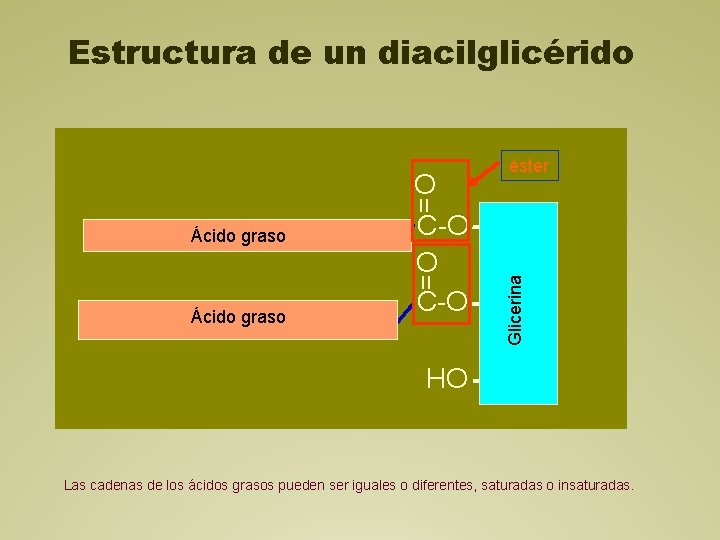 Estructura de un diacilglicérido

éster

O
=
C-O

Ácido graso

O
=
C-O

Ácido graso

Glicerina

HO

Las cadenas de los ácidos grasos pueden ser iguales o diferentes, saturadas o insaturadas.